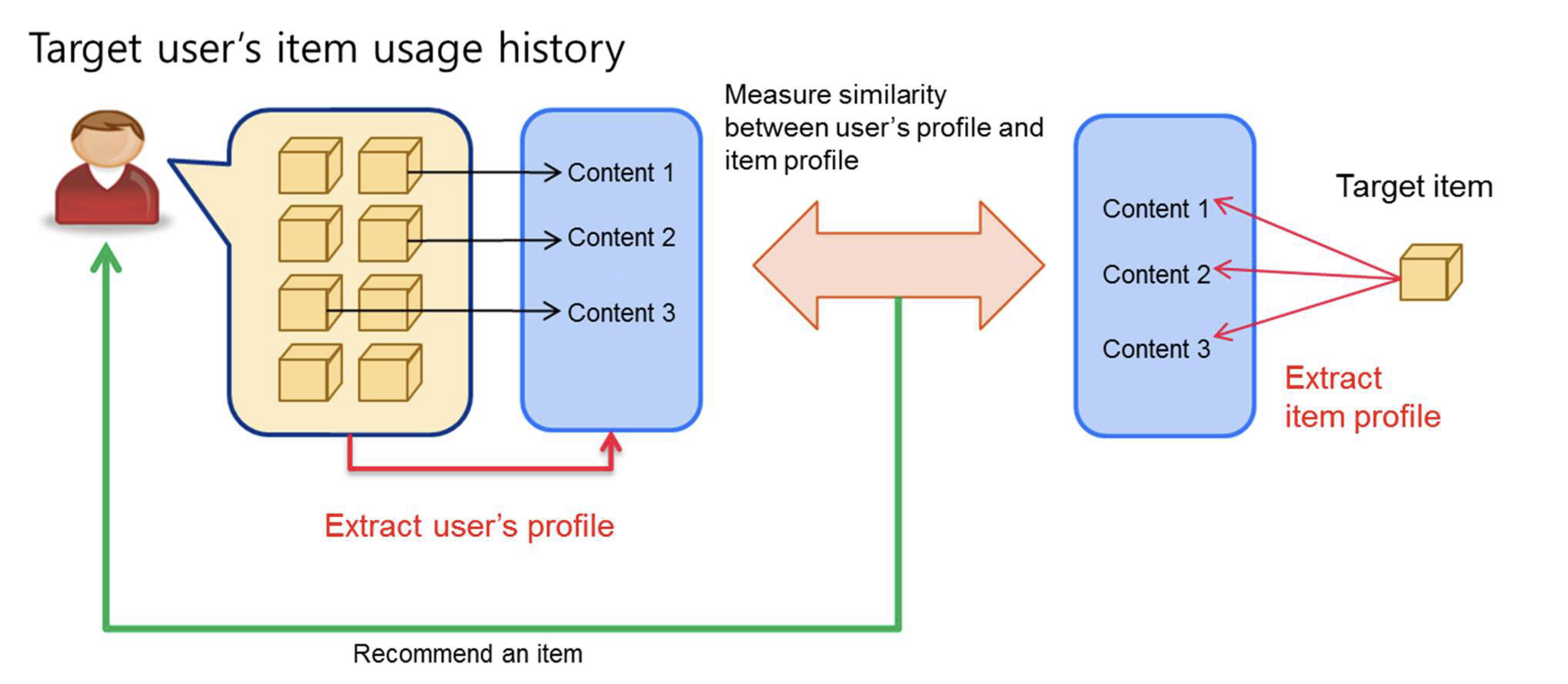 Target user's item usage history

Content 1
Content 2
Content 3

Measure similarity between user's profile and item profile

Content 1
Content 2
Content 3

Target item

Extract item profile

Extract user's profile

Recommend an item